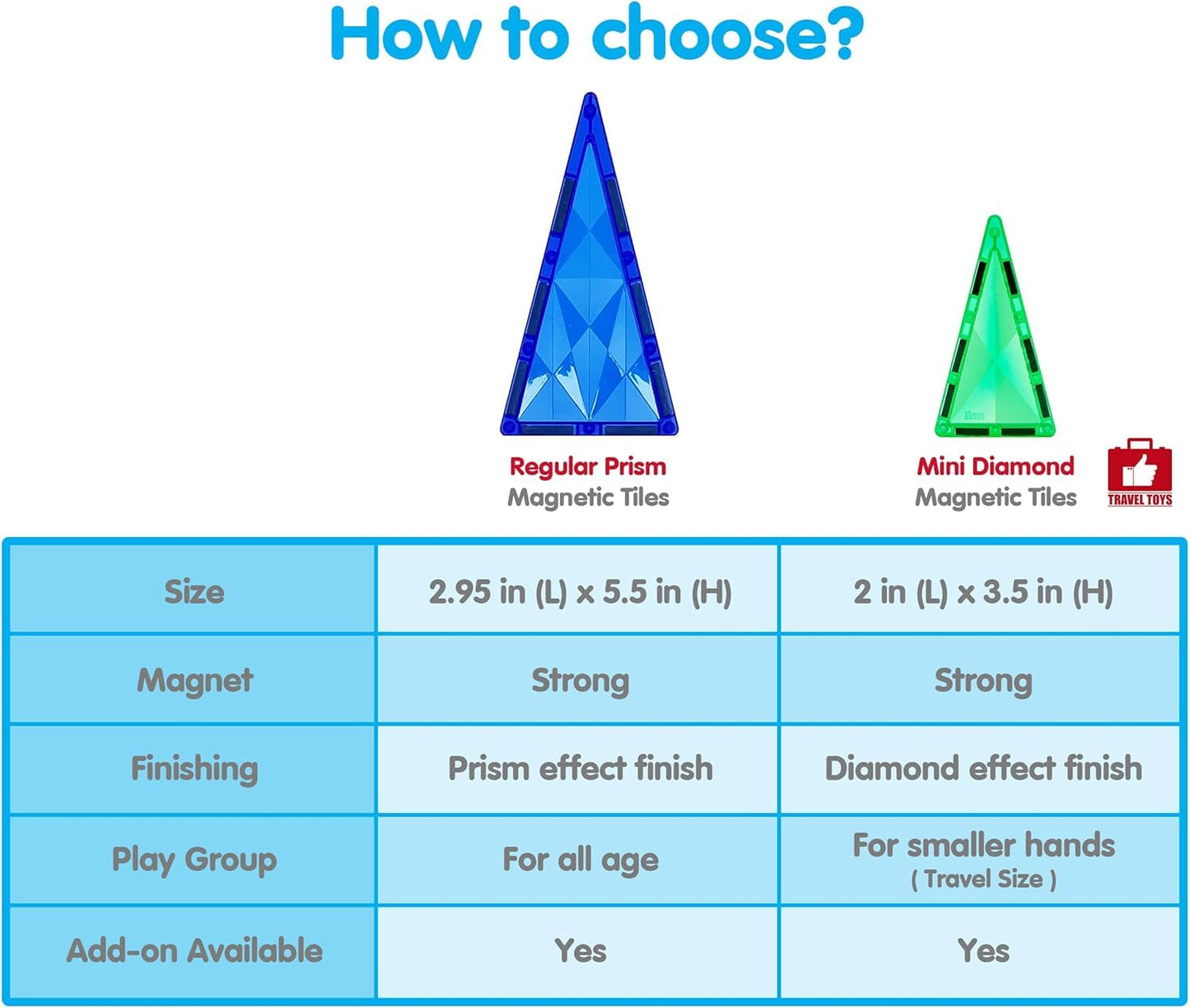 How to choose?

Regular Prism
Magnetic Tiles

Mini Diamond
Magnetic Tiles

TRAVEL TOYS

| Size | 2.95 in (L) x 5.5 in (H) | 2 in (L) x 3.5 in (H) |
|---|---|---|
| Magnet | Strong | Strong |
| Finishing | Prism effect finish | Diamond effect finish |
| Play Group | For all age | For smaller hands ( Travel Size ) |
| Add-on Available | Yes | Yes |